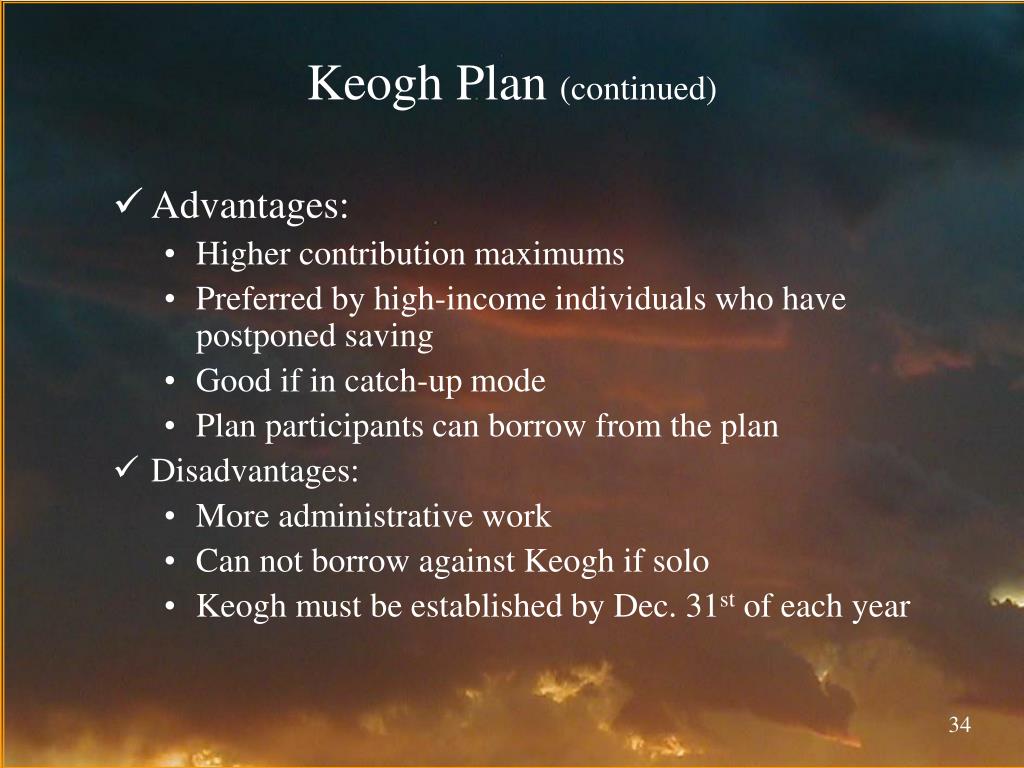 Keogh Plan (continued)

✓ Advantages:
• Higher contribution maximums
• Preferred by high-income individuals who have postponed saving
• Good if in catch-up mode
• Plan participants can borrow from the plan
✓ Disadvantages:
• More administrative work
• Can not borrow against Keogh if solo
• Keogh must be established by Dec. 31$^{st}$ of each year

34